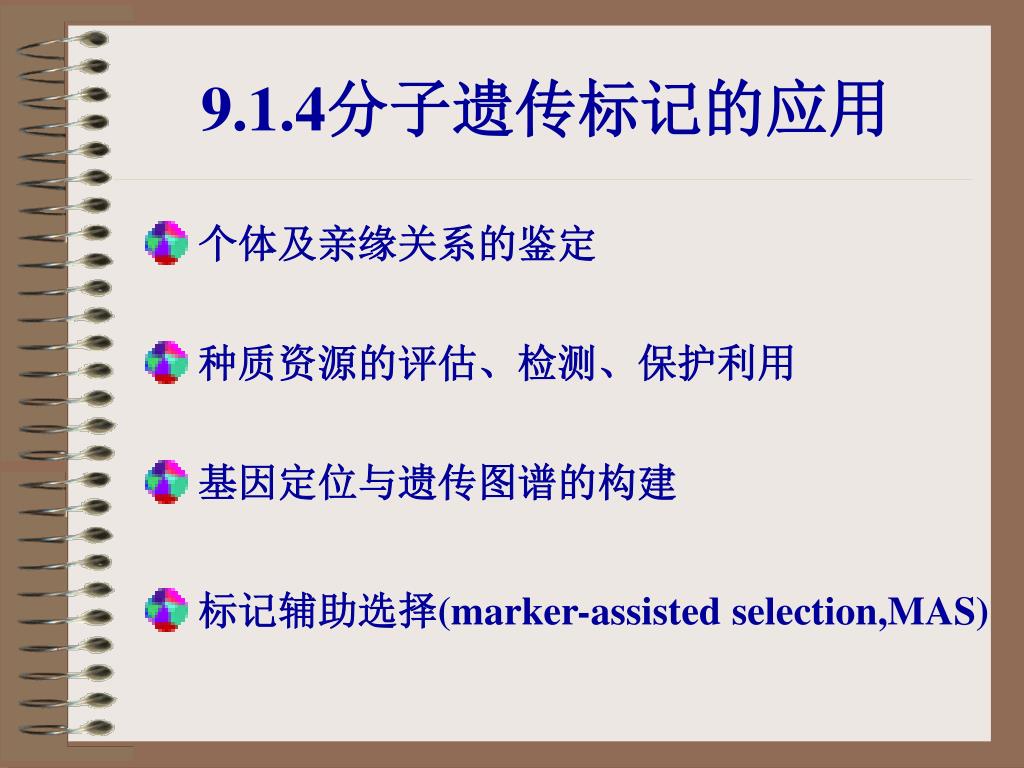 9.1.4分子遗传标记的应用

个体及亲缘关系的鉴定

种质资源的评估、检测、保护利用

基因定位与遗传图谱的构建

标记辅助选择(marker-assisted selection,MAS)